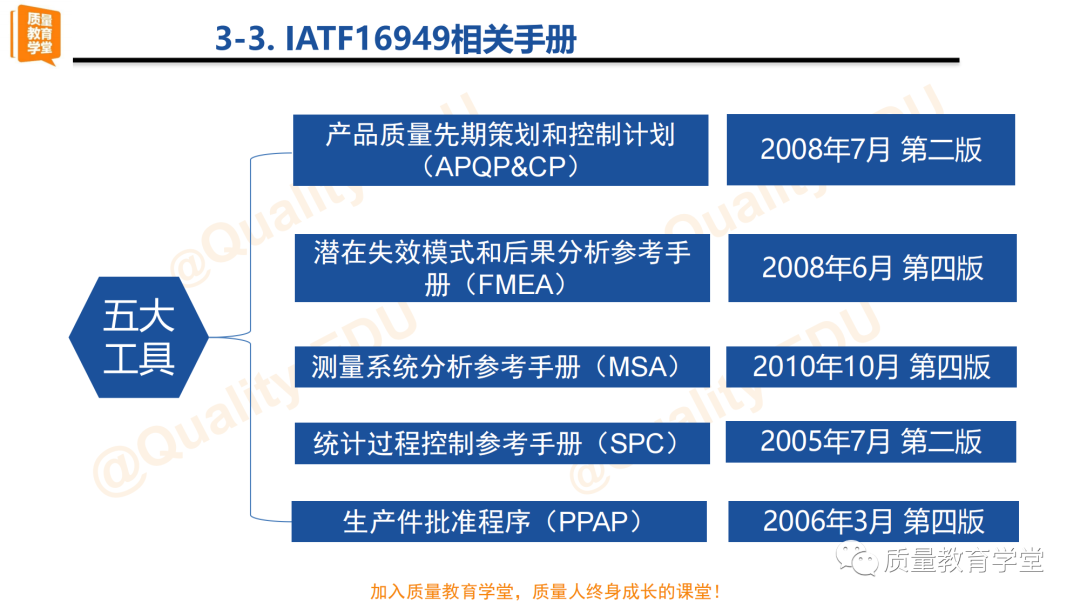 质量教育学堂

3-3. IATF16949相关手册

五大工具

产品质量先期策划和控制计划（APQP&CP）

2008年7月 第二版

潜在失效模式和后果分析参考手册（FMEA）

2008年6月 第四版

测量系统分析参考手册（MSA）

2010年10月 第四版

统计过程控制参考手册（SPC）

2005年7月 第二版

生产件批准程序（PPAP）

2006年3月 第四版

@QualityEDU

@QualityEDU

@QualityEDU

质量教育学堂

加入质量教育学堂，质量人终身成长的课堂！